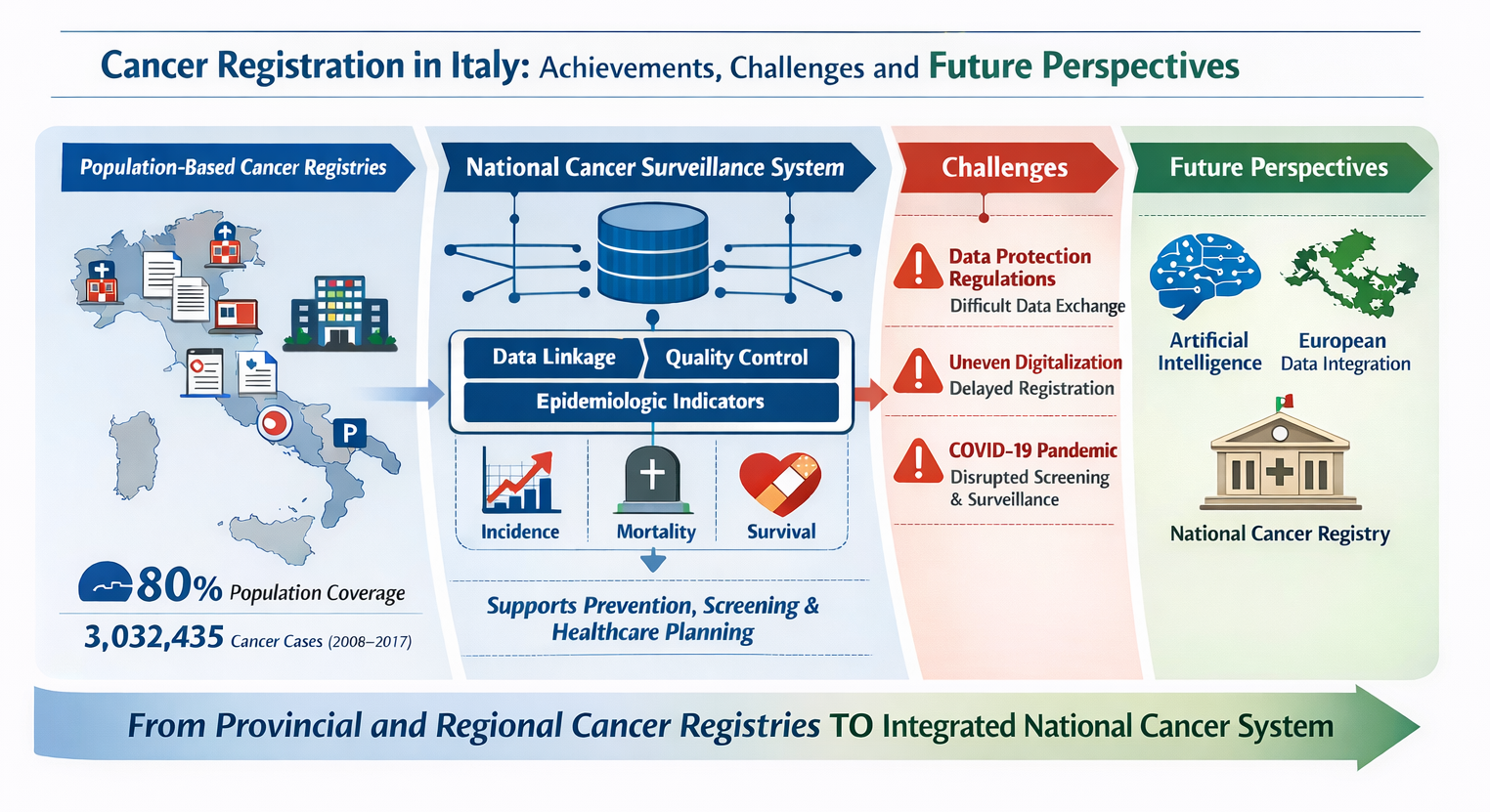 Cancer Registration in Italy: Achievements, Challenges and Future Perspectives

Population-Based Cancer Registries

P

80% Population Coverage

3,032,435 Cancer Cases (2008–2017)

National Cancer Surveillance System

Data Linkage

Quality Control

Epidemiologic Indicators

Incidence

Mortality

Survival

Supports Prevention, Screening & Healthcare Planning

Challenges

Data Protection Regulations
Difficult Data Exchange

Uneven Digitalization
Delayed Registration

COVID-19 Pandemic
Disrupted Screening & Surveillance

Future Perspectives

Artificial Intelligence

European Data Integration

National Cancer Registry

From Provincial and Regional Cancer Registries TO Integrated National Cancer System